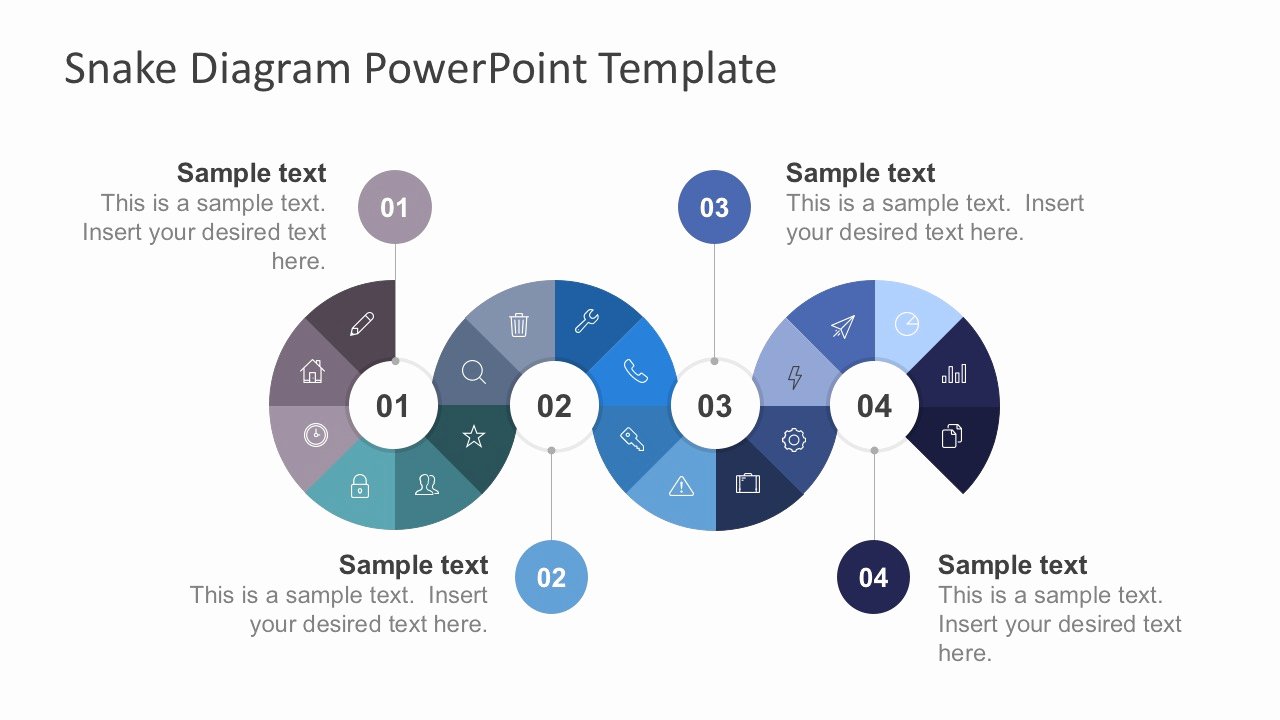 Snake Diagram PowerPoint Template

Sample text
This is a sample text. Insert your desired text here.

01

03

Sample text
This is a sample text. Insert your desired text here.

01

02

03

04

Sample text
This is a sample text. Insert your desired text here.

02

04

Sample text
This is a sample text. Insert your desired text here.